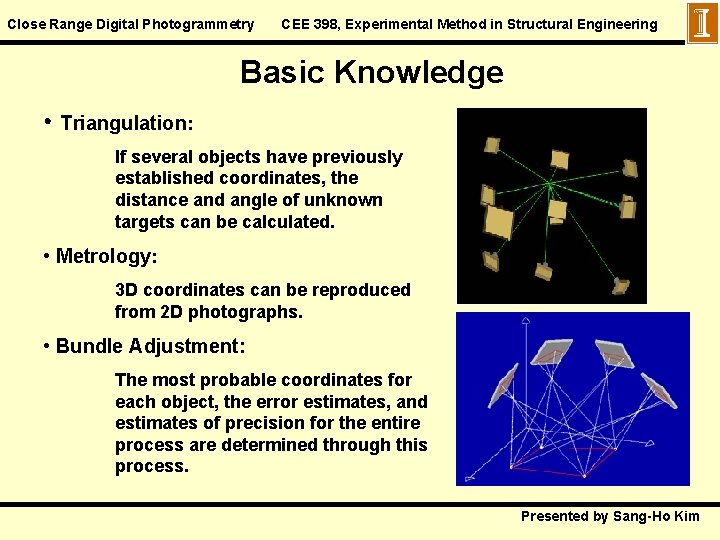 Close Range Digital Photogrammetry CEE 398, Experimental Method in Structural Engineering

Basic Knowledge

• Triangulation:

If several objects have previously established coordinates, the distance and angle of unknown targets can be calculated.

• Metrology:

3D coordinates can be reproduced from 2D photographs.

• Bundle Adjustment:

The most probable coordinates for each object, the error estimates, and estimates of precision for the entire process are determined through this process.

Presented by Sang-Ho Kim